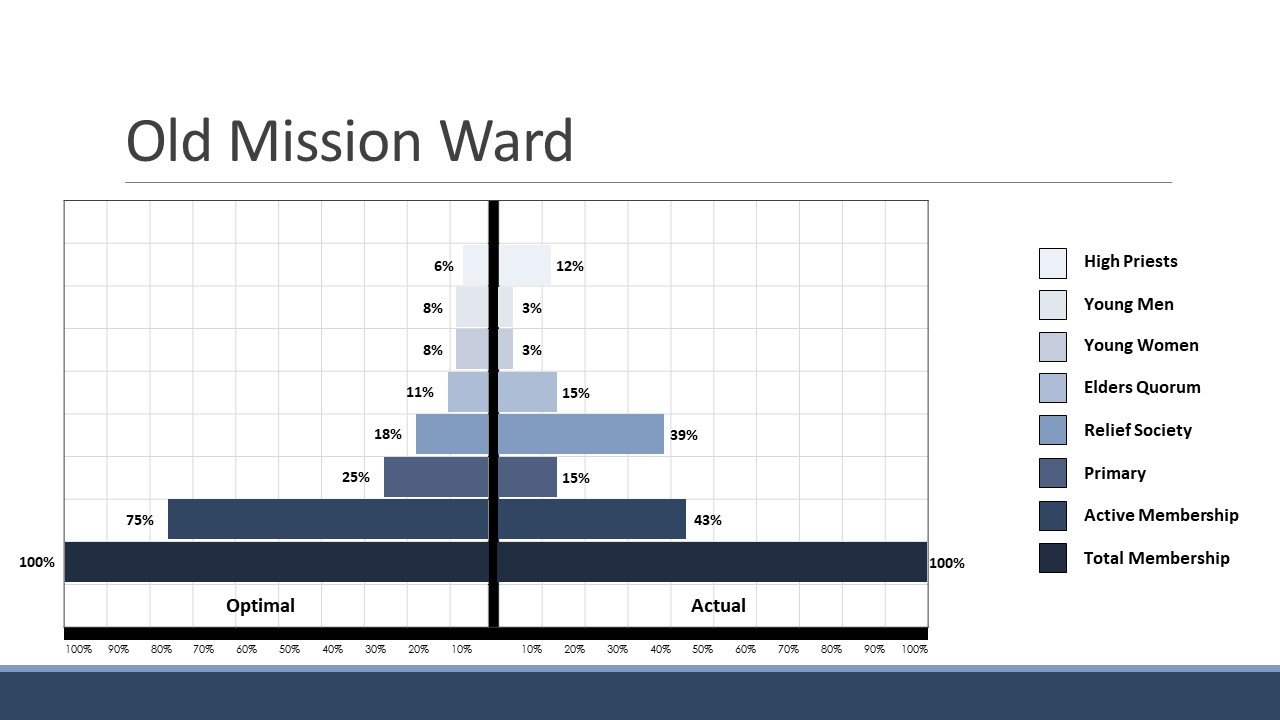 Old Mission Ward

6%
12%
8%
3%
8%
3%
11%
15%
18%
39%
25%
15%
75%
43%
100%
100%

Optimal
Actual

100% 90% 80% 70% 60% 50% 40% 30% 20% 10% 10% 20% 30% 40% 50% 60% 70% 80% 90% 100%

High Priests
Young Men
Young Women
Elders Quorum
Relief Society
Primary
Active Membership
Total Membership